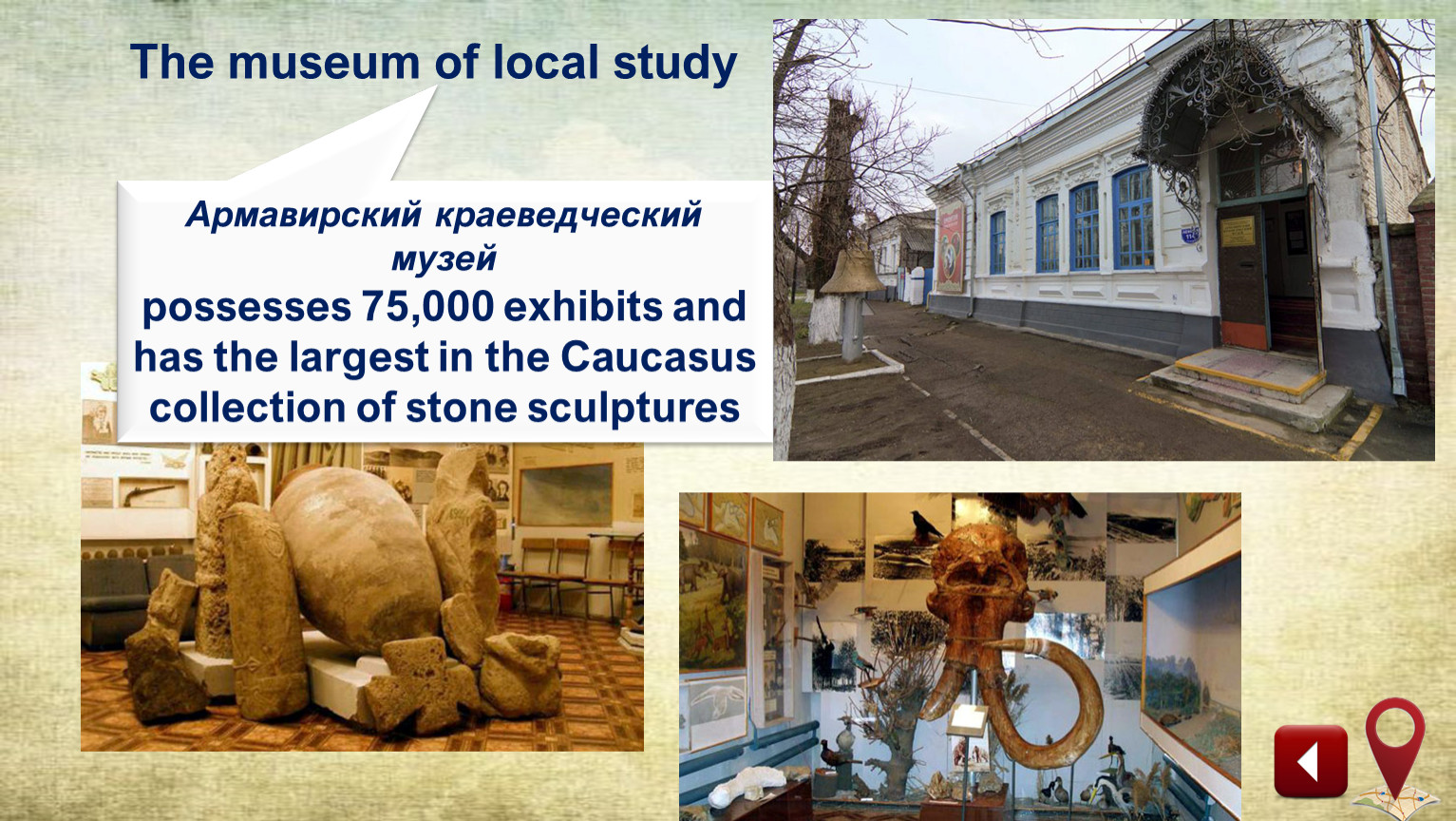 The museum of local study

Армавирский краеведческий музей
possesses 75,000 exhibits and has the largest in the Caucasus collection of stone sculptures